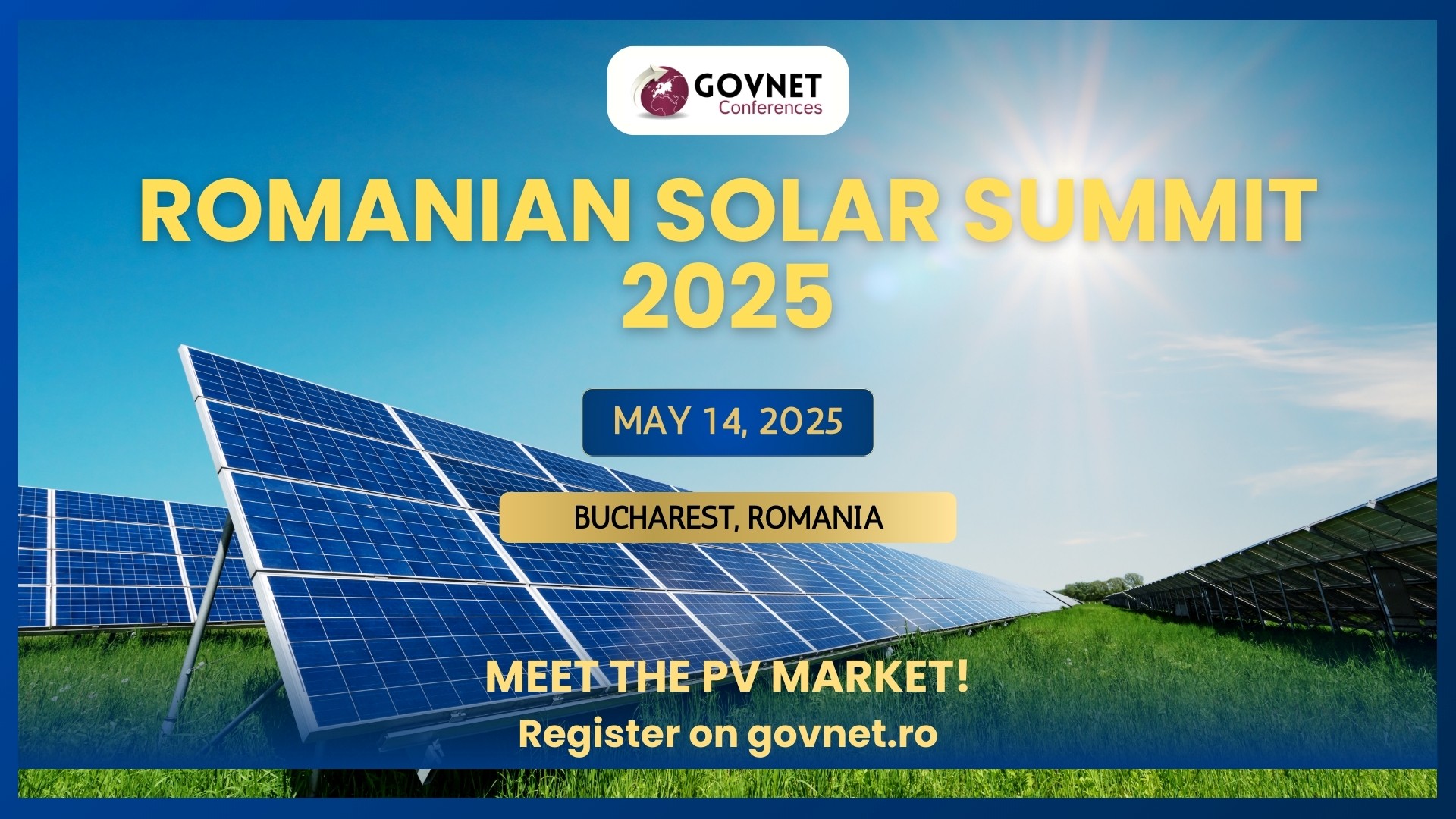 GOVNET
Conferences

ROMANIAN SOLAR SUMMIT 2025

MAY 14, 2025

BUCHAREST, ROMANIA

MEET THE PV MARKET!
Register on govnet.ro